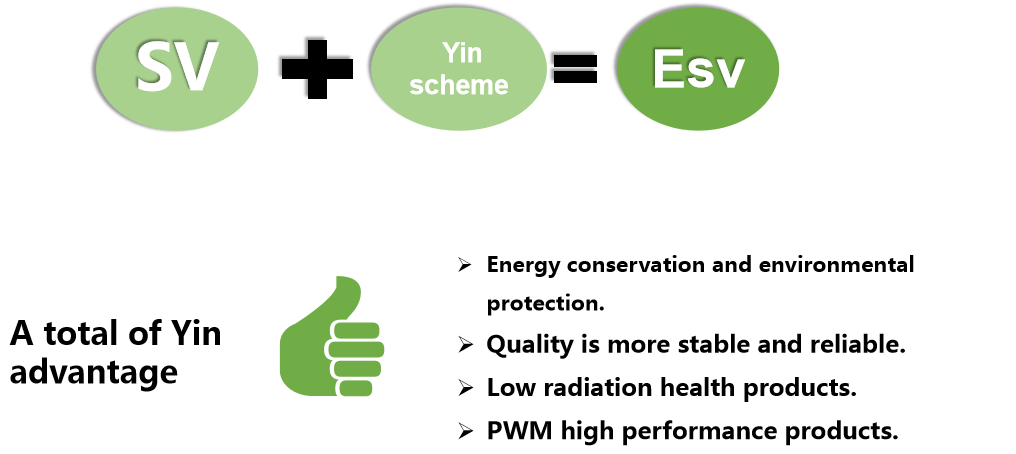 SV + Yin scheme = Esv

A total of Yin advantage

➢ Energy conservation and environmental protection.
➢ Quality is more stable and reliable.
➢ Low radiation health products.
➢ PWM high performance products.